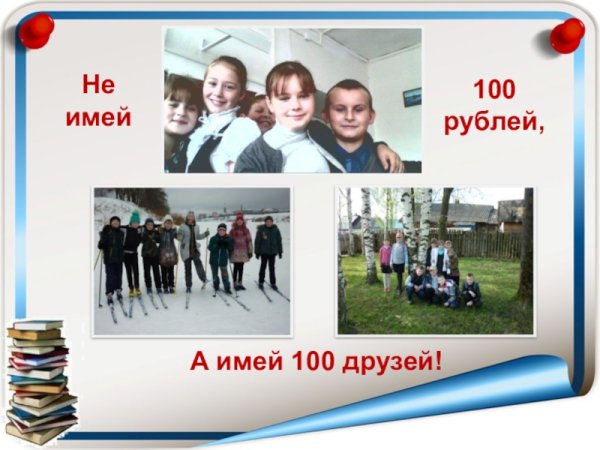 Не имей

100 рублей,

А имей 100 друзей!